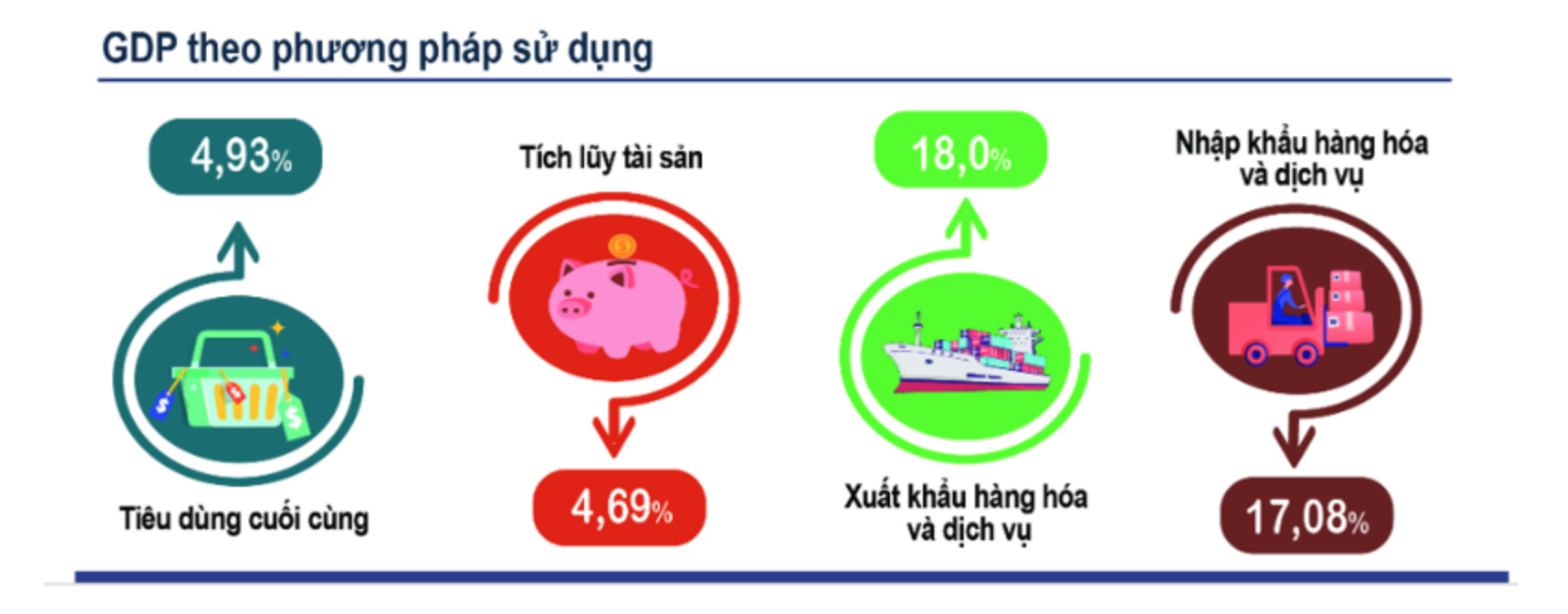 GDP theo phương pháp sử dụng

4,93%

Tiêu dùng cuối cùng

Tích lũy tài sản

4,69%

18,0%

Xuất khẩu hàng hóa và dịch vụ

Nhập khẩu hàng hóa và dịch vụ

17,08%